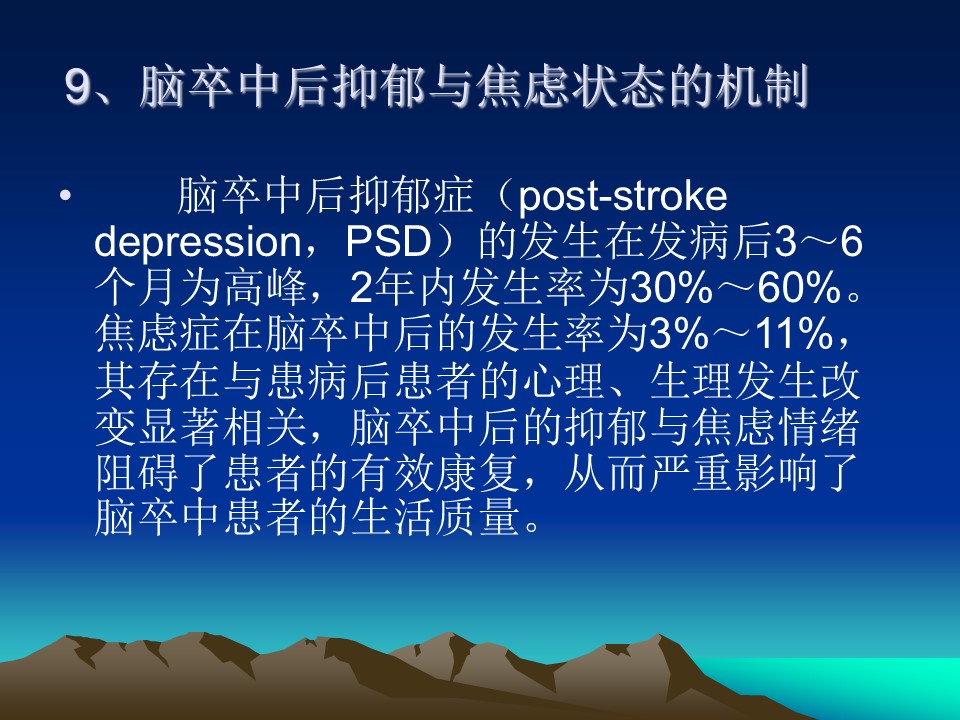 9、脑卒中后抑郁与焦虑状态的机制

• 脑卒中后抑郁症（post-stroke depression，PSD）的发生在发病后3～6个月为高峰，2年内发生率为30%～60%。焦虑症在脑卒中后的发生率为3%～11%，其存在与患病后患者的心理、生理发生改变显著相关，脑卒中后的抑郁与焦虑情绪阻碍了患者的有效康复，从而严重影响了脑卒中患者的生活质量。